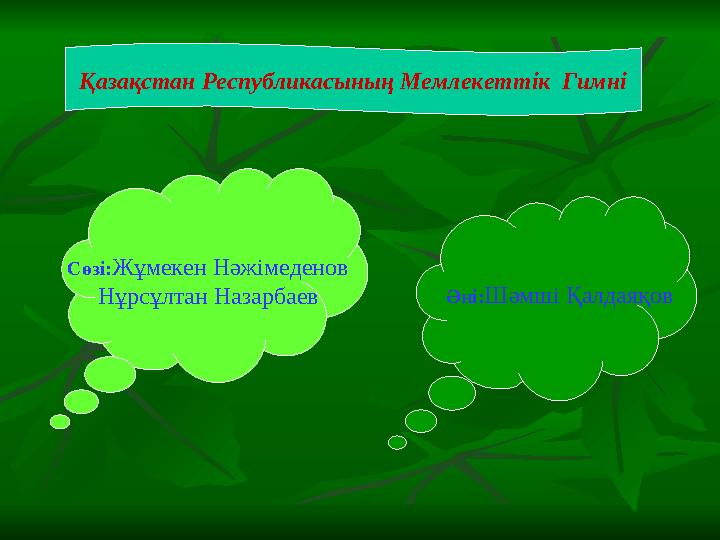 Қазақстан Республикасының Мемлекеттік Гимні

Сөзі:Жұмекен Нәжімеденов
Нұрсұлтан Назарбаев

Әні:Шәмші Қалдаяқов